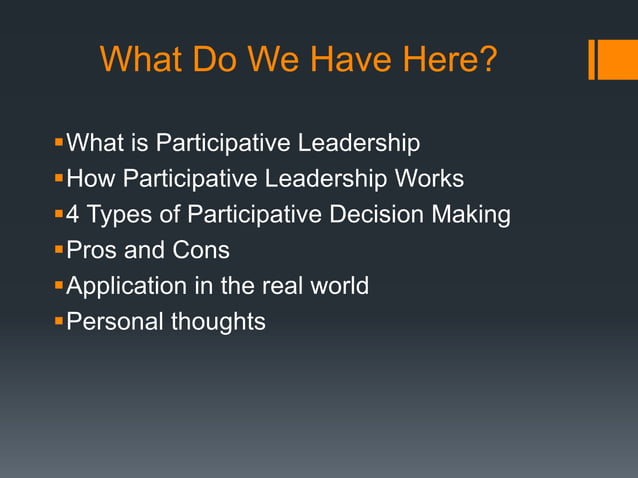 What Do We Have Here?

- What is Participative Leadership
- How Participative Leadership Works
- 4 Types of Participative Decision Making
- Pros and Cons
- Application in the real world
- Personal thoughts